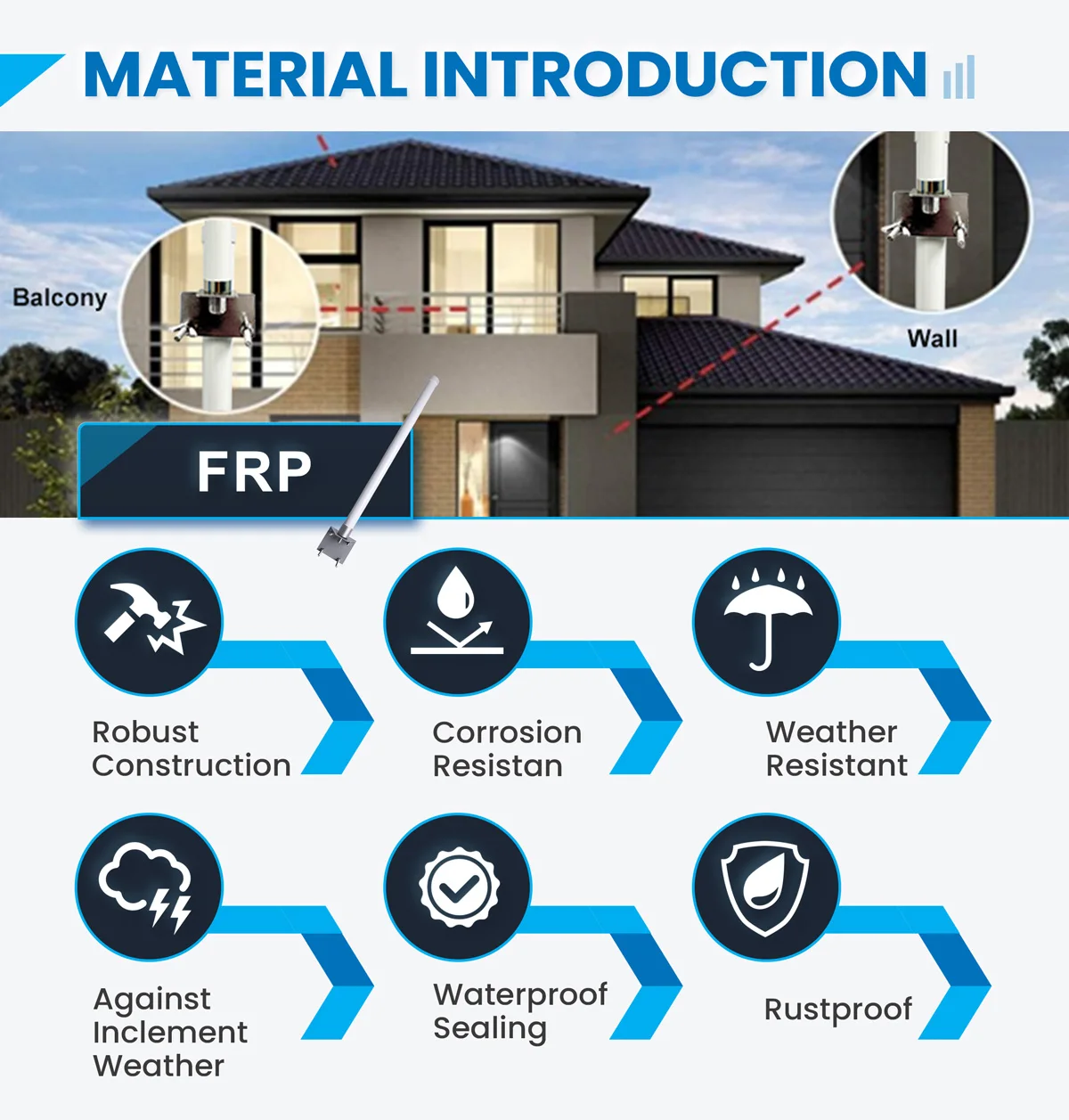 MATERIAL INTRODUCTION

Balcony

Wall

FRP

Robust Construction

Corrosion Resistan

Weather Resistant

Against Inclement Weather

Waterproof Sealing

Rustproof